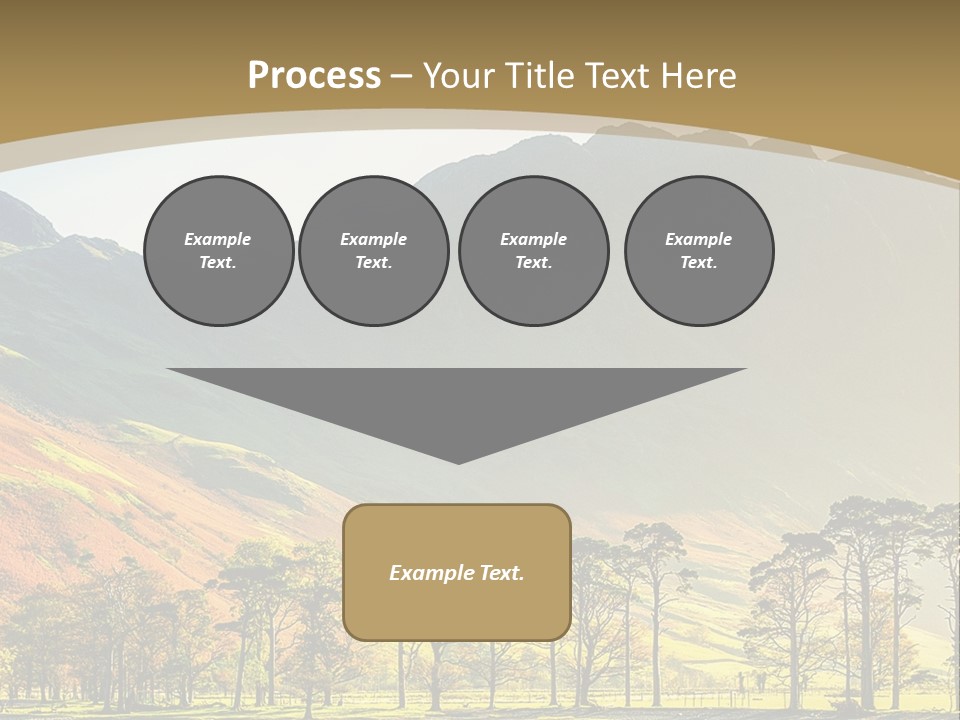 Process – Your Title Text Here

Example Text.

Example Text.

Example Text.

Example Text.

Example Text.